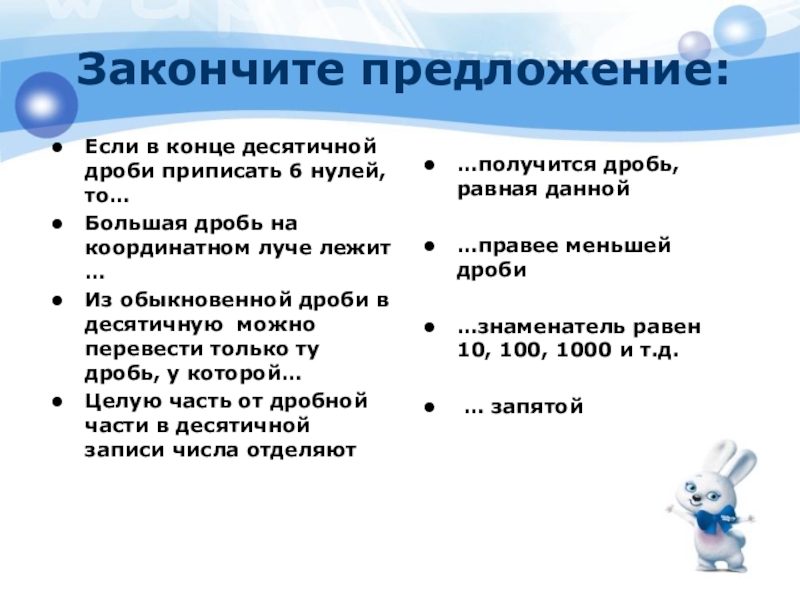 Закончите предложение:

- Если в конце десятичной дроби приписать 6 нулей, то…
- Большая дробь на координатном луче лежит …
- Из обыкновенной дроби в десятичную можно перевести только ту дробь, у которой…
- Целую часть от дробной части в десятичной записи числа отделяют

- …получится дробь, равная данной
- …правее меньшей дроби
- …знаменатель равен 10, 100, 1000 и т.д.
- … запятой